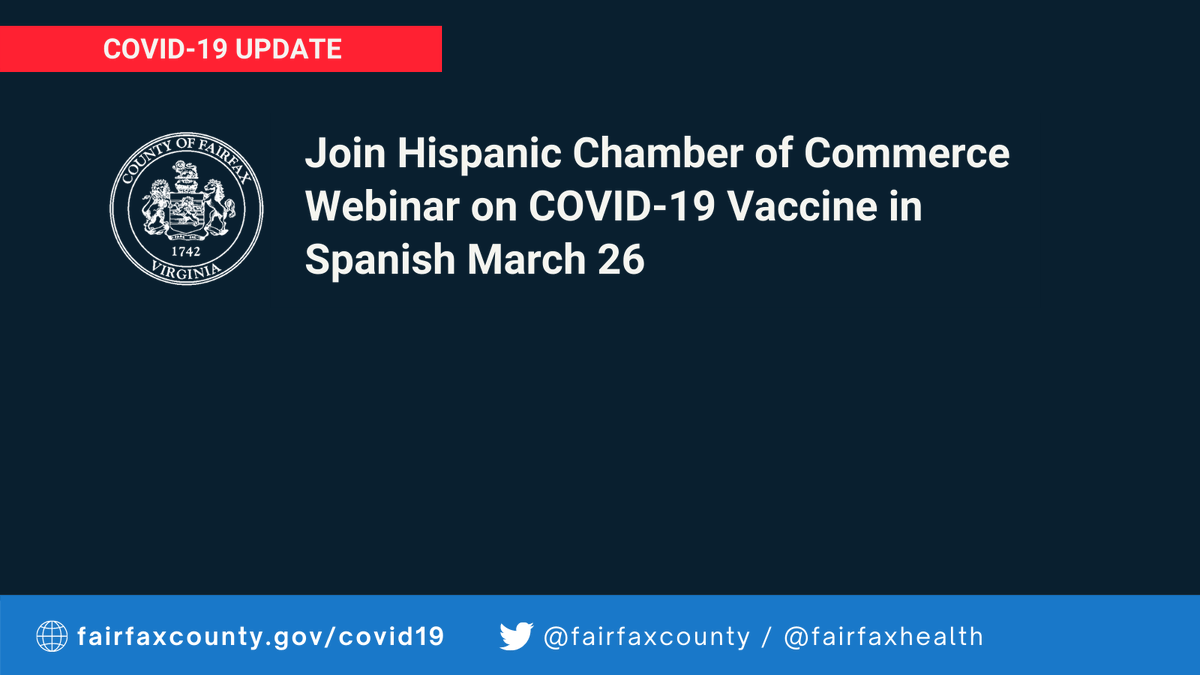 COVID-19 UPDATE

COUNTY OF FAIRFAX
1742
VIRGINIA

Join Hispanic Chamber of Commerce Webinar on COVID-19 Vaccine in Spanish March 26

fairfaxcounty.gov/covid19

@fairfaxcounty / @fairfaxhealth